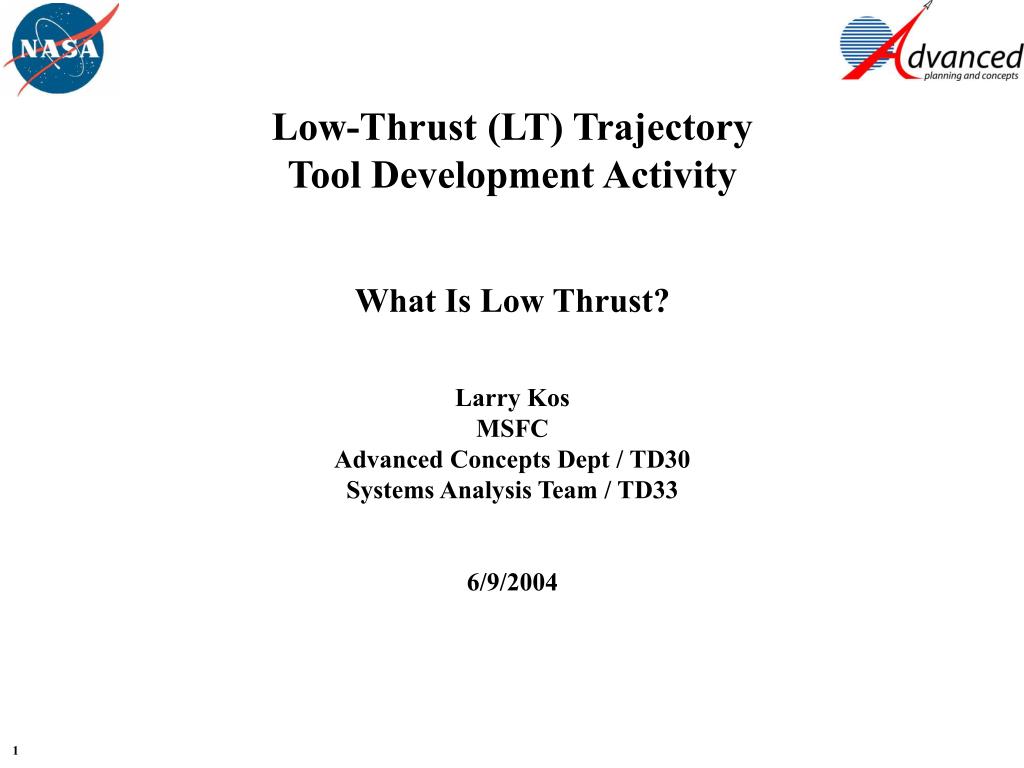 NASA

Advanced
planning and concepts

Low-Thrust (LT) Trajectory
Tool Development Activity

What Is Low Thrust?

Larry Kos
MSFC
Advanced Concepts Dept / TD30
Systems Analysis Team / TD33

6/9/2004

1